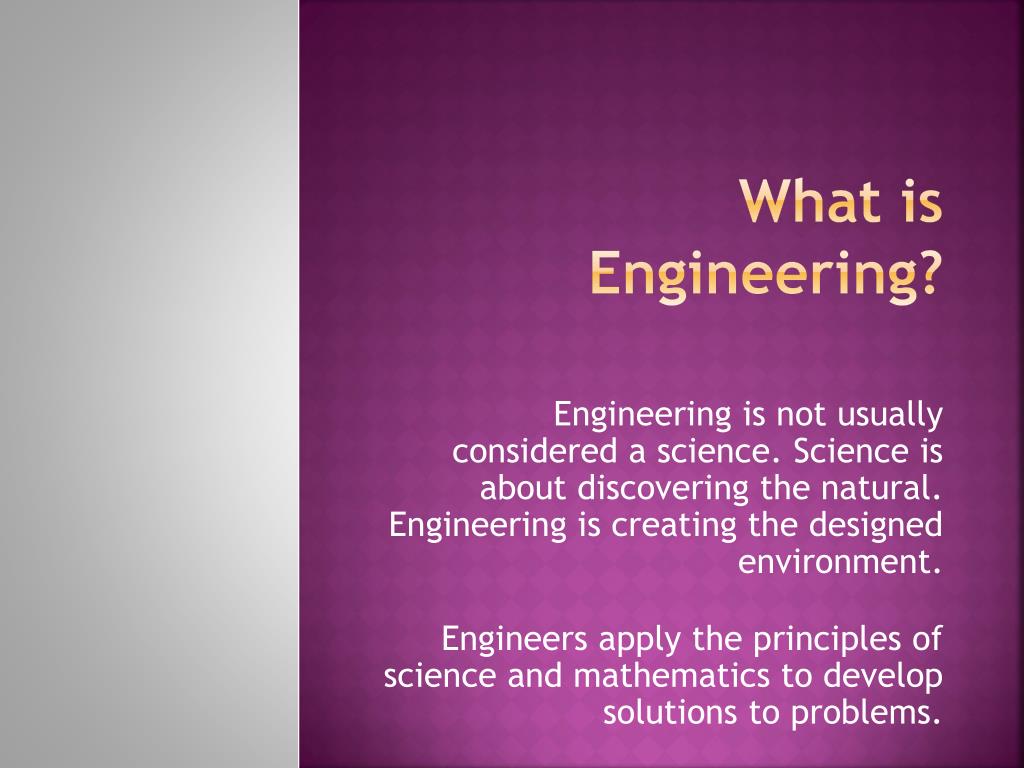 What is Engineering?

Engineering is not usually considered a science. Science is about discovering the natural. Engineering is creating the designed environment.

Engineers apply the principles of science and mathematics to develop solutions to problems.